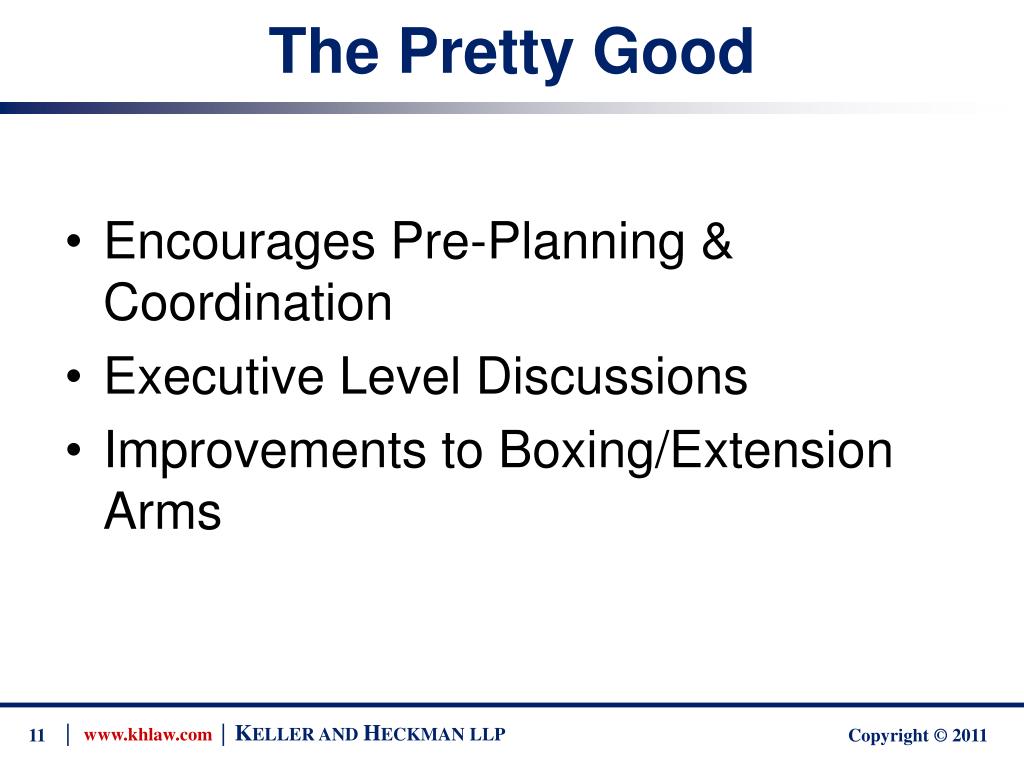 The Pretty Good

• Encourages Pre-Planning & Coordination
• Executive Level Discussions
• Improvements to Boxing/Extension Arms

11 | www.khlaw.com | KELLER AND HECKMAN LLP

Copyright © 2011